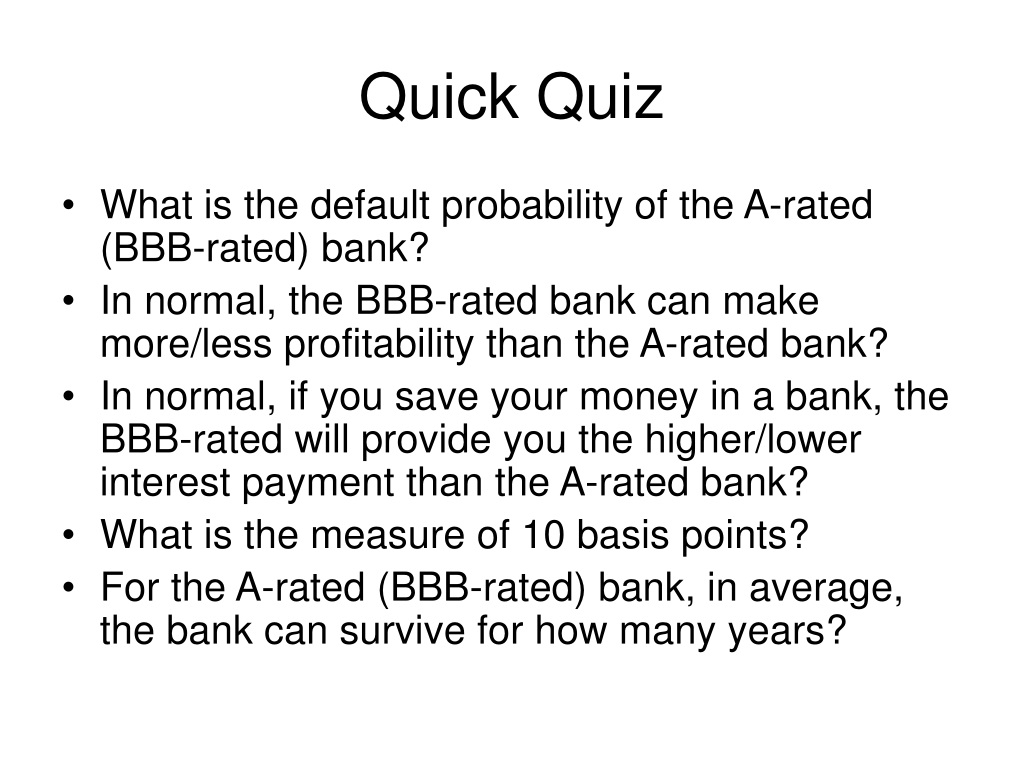 Quick Quiz

• What is the default probability of the A-rated (BBB-rated) bank?
• In normal, the BBB-rated bank can make more/less profitability than the A-rated bank?
• In normal, if you save your money in a bank, the BBB-rated will provide you the higher/lower interest payment than the A-rated bank?
• What is the measure of 10 basis points?
• For the A-rated (BBB-rated) bank, in average, the bank can survive for how many years?